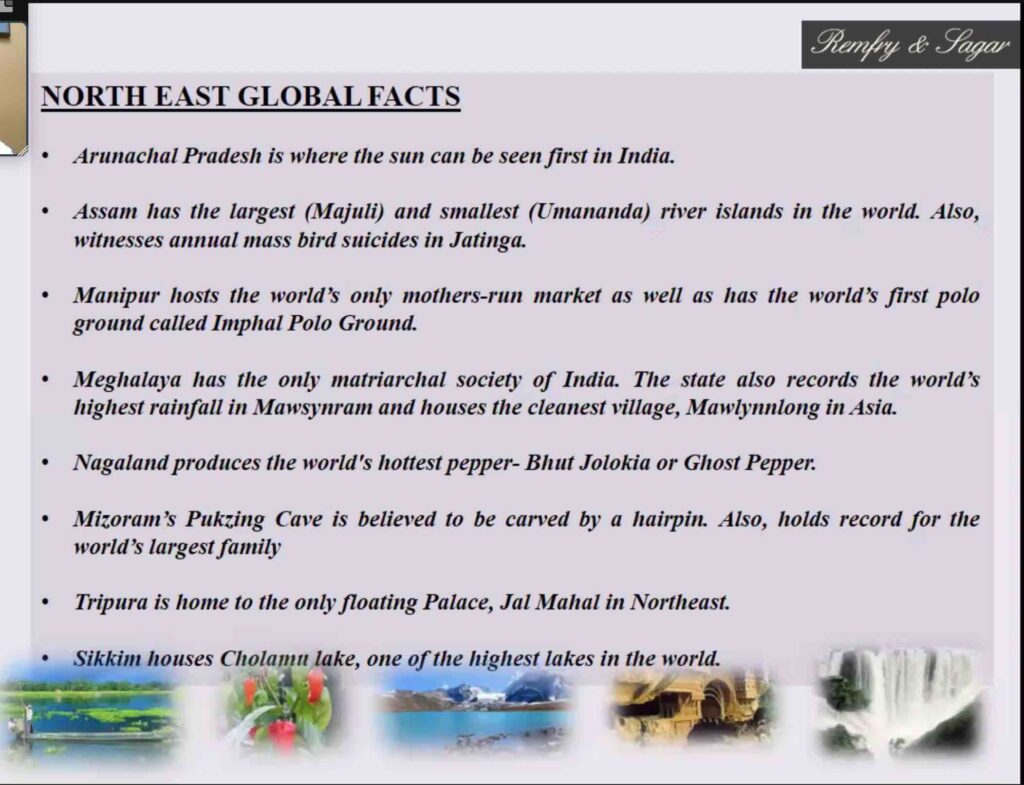 Remfry & Sagar

NORTH EAST GLOBAL FACTS

• Arunachal Pradesh is where the sun can be seen first in India.

• Assam has the largest (Majuli) and smallest (Umananda) river islands in the world. Also, witnesses annual mass bird suicides in Jatinga.

• Manipur hosts the world's only mothers-run market as well as has the world's first polo ground called Imphal Polo Ground.

• Meghalaya has the only matriarchal society of India. The state also records the world's highest rainfall in Mawsynram and houses the cleanest village, Mawlynnlong in Asia.

• Nagaland produces the world's hottest pepper- Bhut Jolokia or Ghost Pepper.

• Mizoram's Pukzing Cave is believed to be carved by a hairpin. Also, holds record for the world's largest family

• Tripura is home to the only floating Palace, Jal Mahal in Northeast.

• Sikkim houses Cholamu lake, one of the highest lakes in the world.